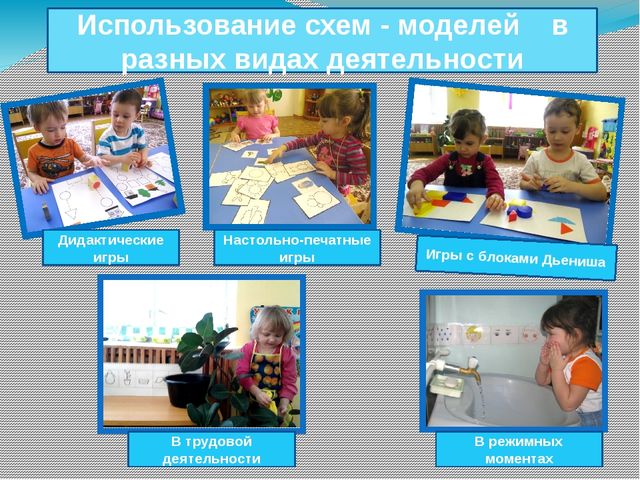 Использование схем - моделей в разных видах деятельности

Дидактические игры

Настольно-печатные игры

Игры с блоками Дьениша

В трудовой деятельности

В режимных моментах